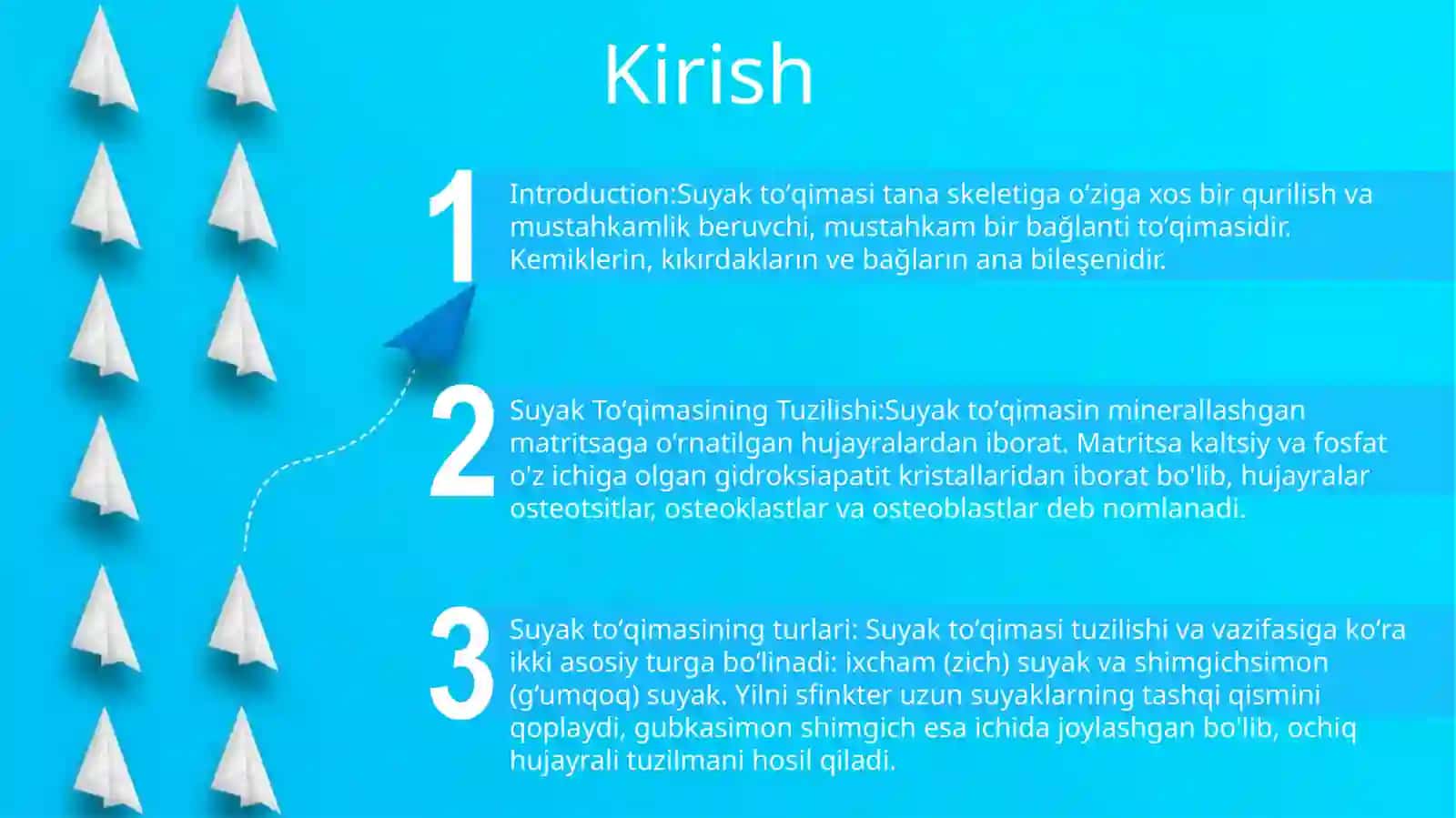 Kirish

1

Introduction:Suyak to‘qimasi tana skeletiga o‘ziga xos bir qurilish va mustahkamlik beruvchi, mustahkam bir bağlanti to‘qimasidir. Kemiklerin, kıkırdakların ve bağların ana bileşenidir.

2

Suyak To‘qimasining Tuzilishi:Suyak to‘qimasin minerallashgan matritsaga o‘rnatilgan hujayralardan iborat. Matritsa kaltsiy va fosfat o'z ichiga olgan gidroksiapatit kristallaridan iborat bo'lib, hujayralar osteotsitlar, osteoklastlar va osteoblastlar deb nomlanadi.

3

Suyak to‘qimasining turlari: Suyak to‘qimasi tuzilishi va vazifasiga ko‘ra ikki asosiy turga bo‘linadi: ixcham (zich) suyak va shimgichsimon (g‘umqoq) suyak. Yilni sfinkter uzun suyaklarning tashqi qismini qoplaydi, gubkasimon shimgich esa ichida joylashgan bo'lib, ochiq hujayrali tuzilmani hosil qiladi.